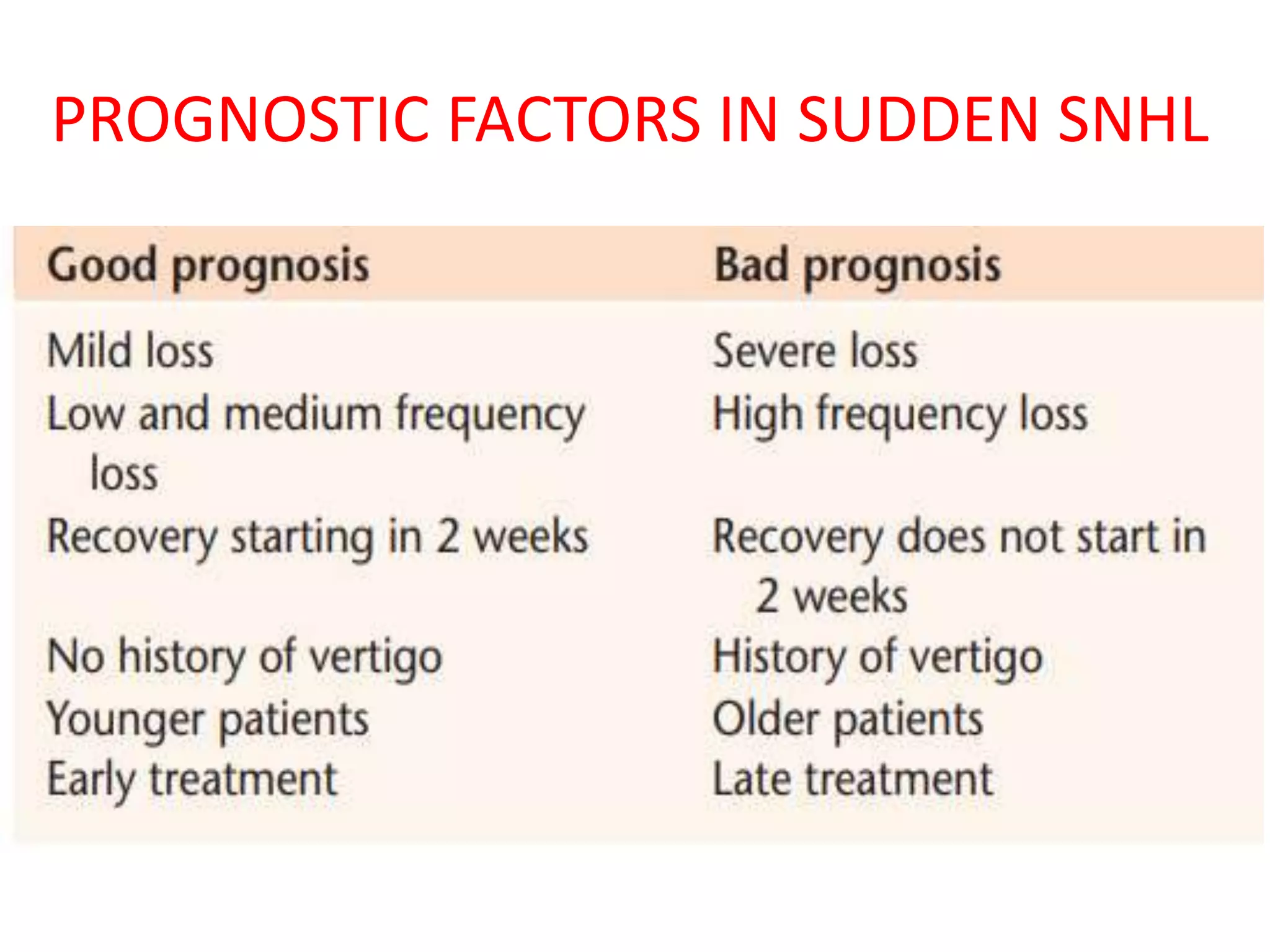 PROGNOSTIC FACTORS IN SUDDEN SNHL

| Good prognosis | Bad prognosis |
|---|---|
| Mild loss | Severe loss |
| Low and medium frequency loss | High frequency loss |
| Recovery starting in 2 weeks | Recovery does not start in 2 weeks |
| No history of vertigo | History of vertigo |
| Younger patients | Older patients |
| Early treatment | Late treatment |